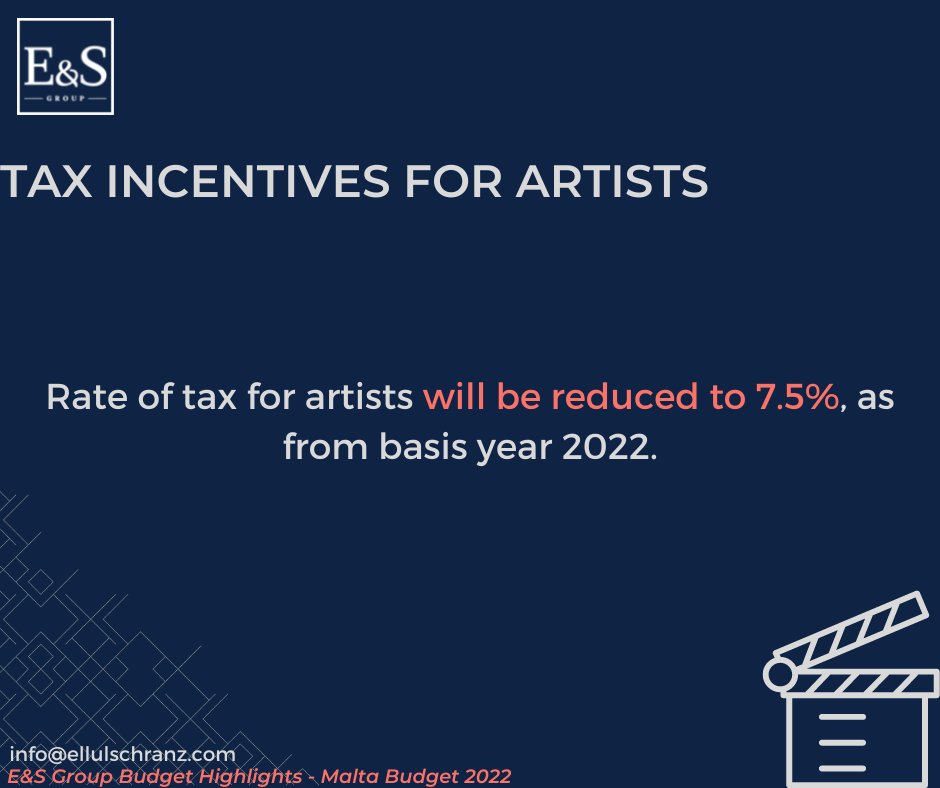 E&S
GROUP

TAX INCENTIVES FOR ARTISTS

Rate of tax for artists will be reduced to 7.5%, as from basis year 2022.

info@ellulschranz.com
E&S Group Budget Highlights - Malta Budget 2022